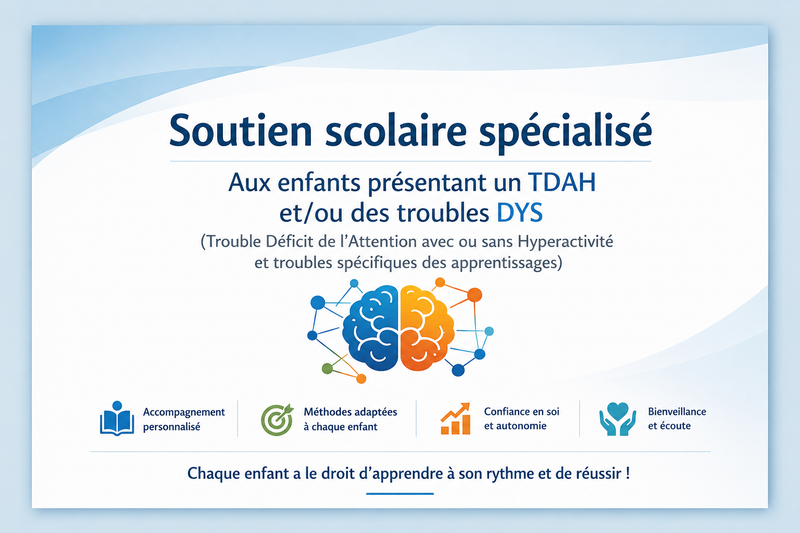 Soutien scolaire spécialisé

Aux enfants présentant un TDAH et/ou des troubles DYS

(Trouble Déficit de l'Attention avec ou sans Hyperactivité et troubles spécifiques des apprentissages)

Accompagnement personnalisé

Méthodes adaptées à chaque enfant

Confiance en soi et autonomie

Bienveillance et écoute

Chaque enfant a le droit d'apprendre à son rythme et de réussir !